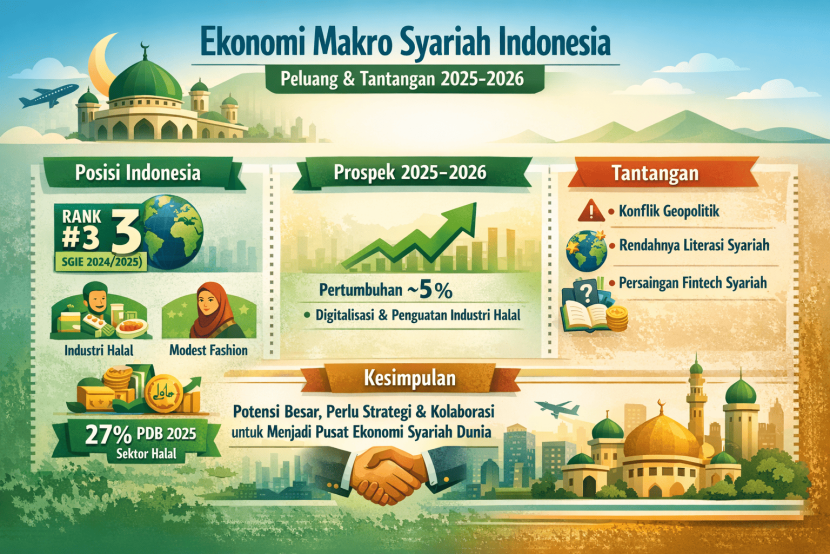 Ekonomi Makro Syariah Indonesia

Peluang & Tantangan 2025-2026

Posisi Indonesia

RANK #3 3

SGIE 2024/2025)

Industri Halal

Modest Fashion

حلال

27% PDB 2025
Sektor Halal

Prospek 2025-2026

Pertumbuhan ~5%

• Digitalisasi & Penguatan Industri Halal

Tantangan

• Konflik Geopolitik

• Rendahnya Literasi Syariah

• Persaingan Fintech Syariah

Kesimpulan

Potensi Besar, Perlu Strategi & Kolaborasi untuk Menjadi Pusat Ekonomi Syariah Dunia